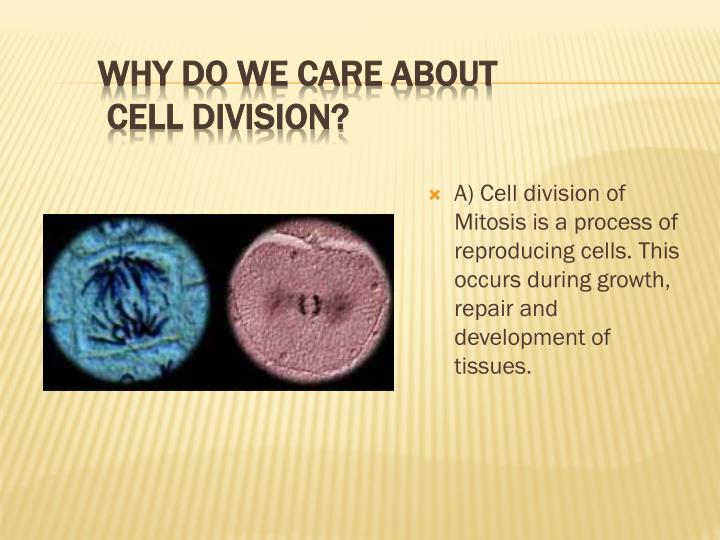 WHY DO WE CARE ABOUT CELL DIVISION?

A) Cell division of Mitosis is a process of reproducing cells. This occurs during growth, repair and development of tissues.